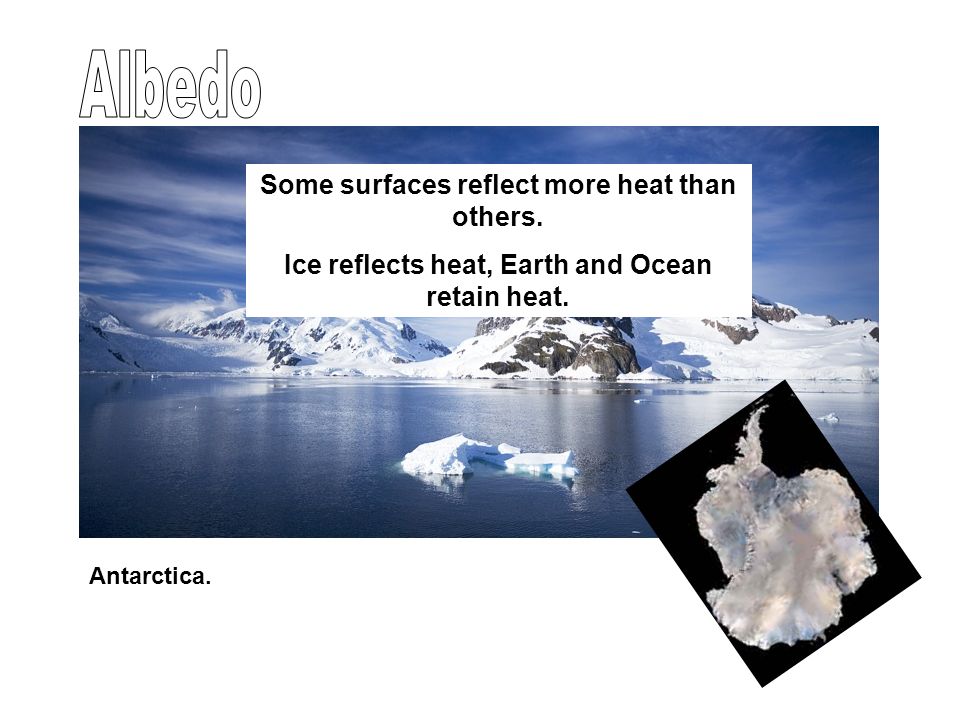 Albedo

Some surfaces reflect more heat than others.

Ice reflects heat, Earth and Ocean retain heat.

Antarctica.